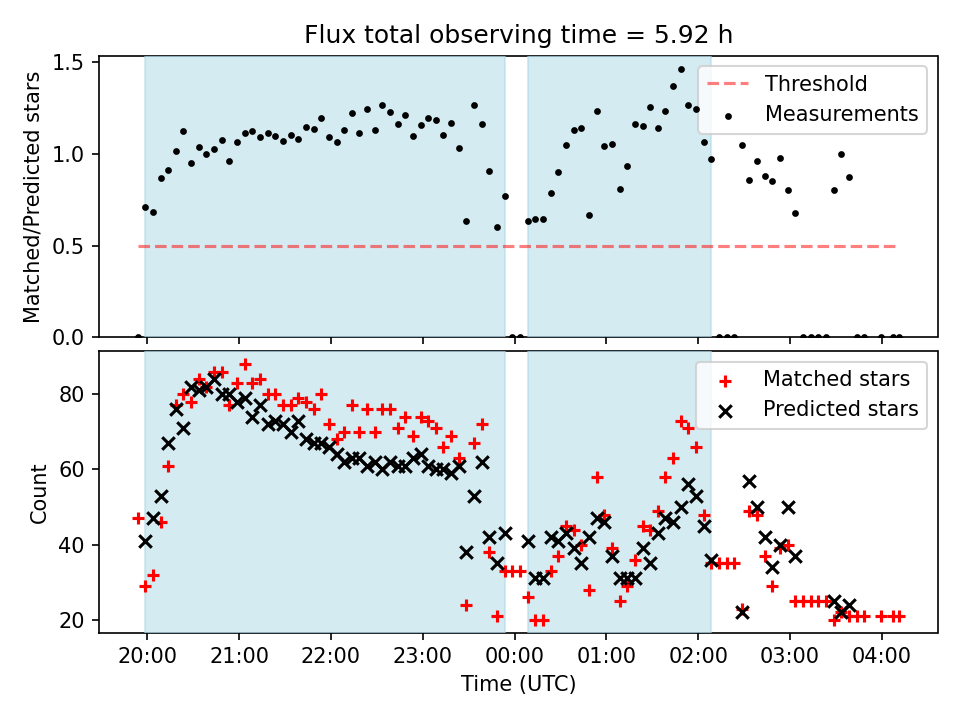 Flux total observing time = 5.92 h

Matched/Predicted stars

1.5
1.0
0.5
0.0

Threshold
Measurements

Count

80
60
40
20

Matched stars
Predicted stars

20:00 21:00 22:00 23:00 00:00 01:00 02:00 03:00 04:00

Time (UTC)